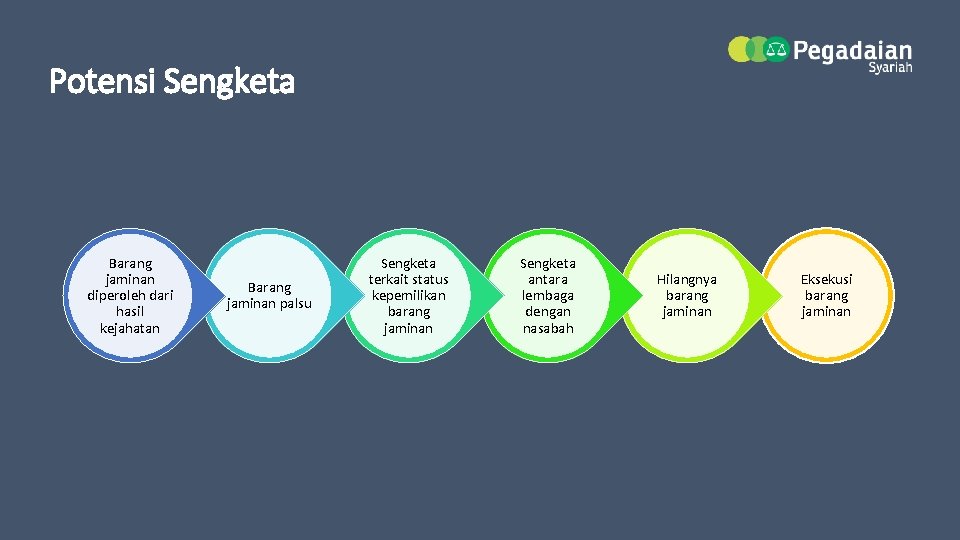 Pegadaian Syariah

Potensi Sengketa

Barang jaminan diperoleh dari hasil kejahatan

Barang jaminan palsu

Sengketa terkait status kepemilikan barang jaminan

Sengketa antara lembaga dengan nasabah

Hilangnya barang jaminan

Eksekusi barang jaminan